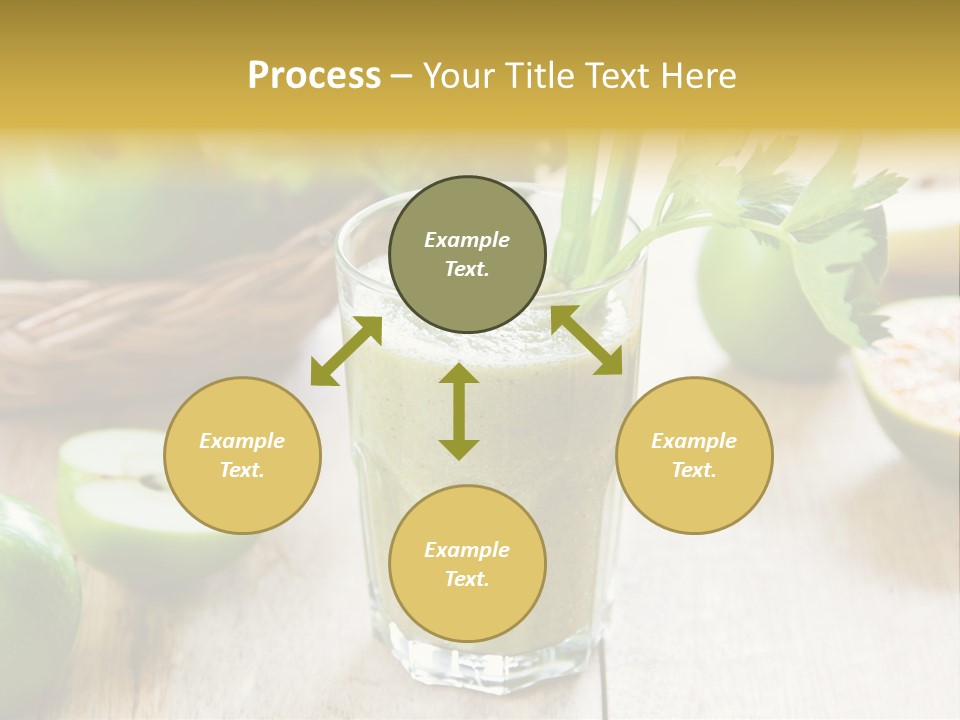 Process – Your Title Text Here

Example Text.

Example Text.

Example Text.

Example Text.